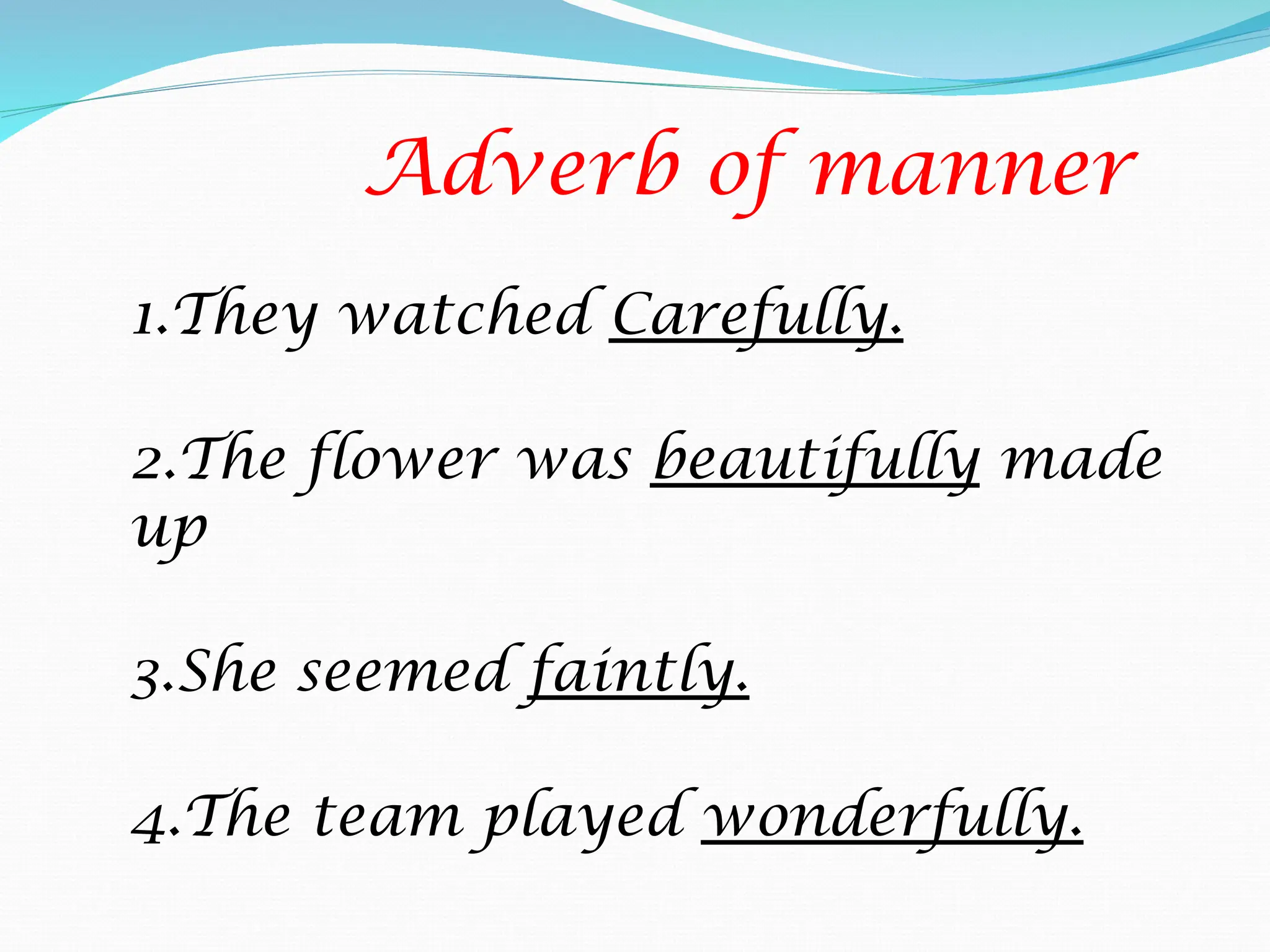 Adverb of manner

1.They watched Carefully.

2.The flower was beautifully made up

3.She seemed faintly.

4.The team played wonderfully.